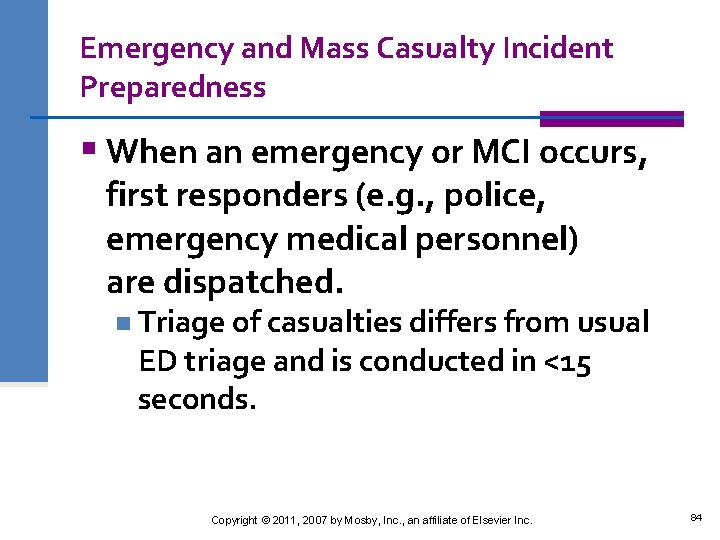 Emergency and Mass Casualty Incident Preparedness

▪ When an emergency or MCI occurs, first responders (e.g., police, emergency medical personnel) are dispatched.

▪ Triage of casualties differs from usual ED triage and is conducted in <15 seconds.

Copyright © 2011, 2007 by Mosby, Inc., an affiliate of Elsevier Inc.

84